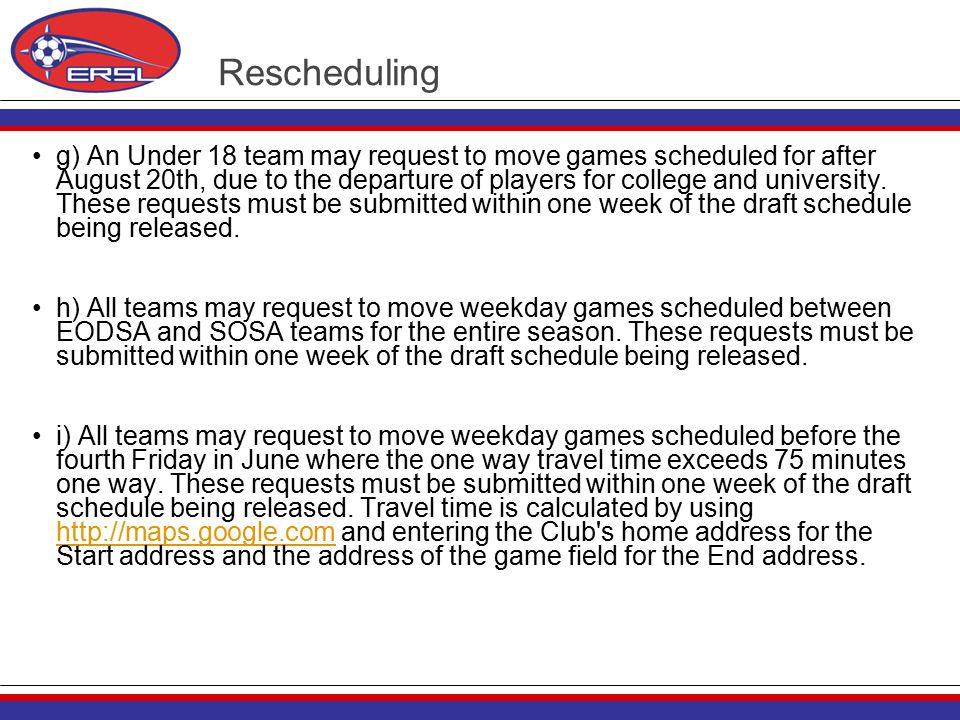 ERSL

Rescheduling

• g) An Under 18 team may request to move games scheduled for after August 20th, due to the departure of players for college and university. These requests must be submitted within one week of the draft schedule being released.

• h) All teams may request to move weekday games scheduled between EODSA and SOSA teams for the entire season. These requests must be submitted within one week of the draft schedule being released.

• i) All teams may request to move weekday games scheduled before the fourth Friday in June where the one way travel time exceeds 75 minutes one way. These requests must be submitted within one week of the draft schedule being released. Travel time is calculated by using http://maps.google.com and entering the Club's home address for the Start address and the address of the game field for the End address.